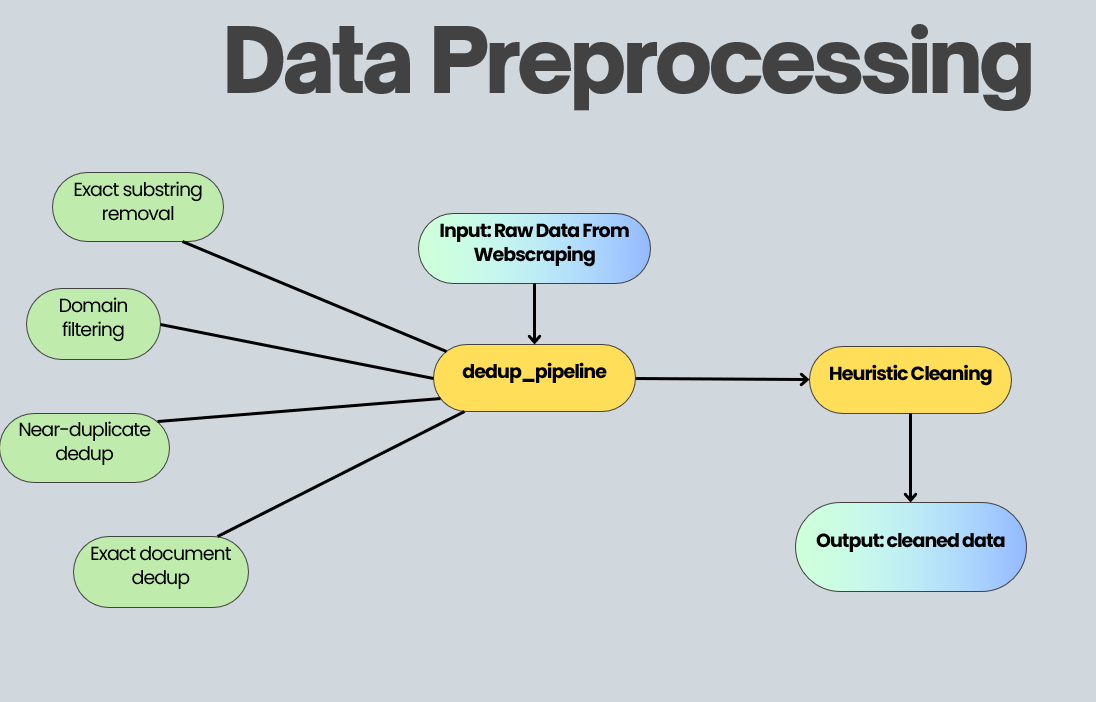 Data Preprocessing

Exact substring removal

Domain filtering

Near-duplicate dedup

Exact document dedup

Input: Raw Data From Webscraping

dedup_pipeline

Heuristic Cleaning

Output: cleaned data